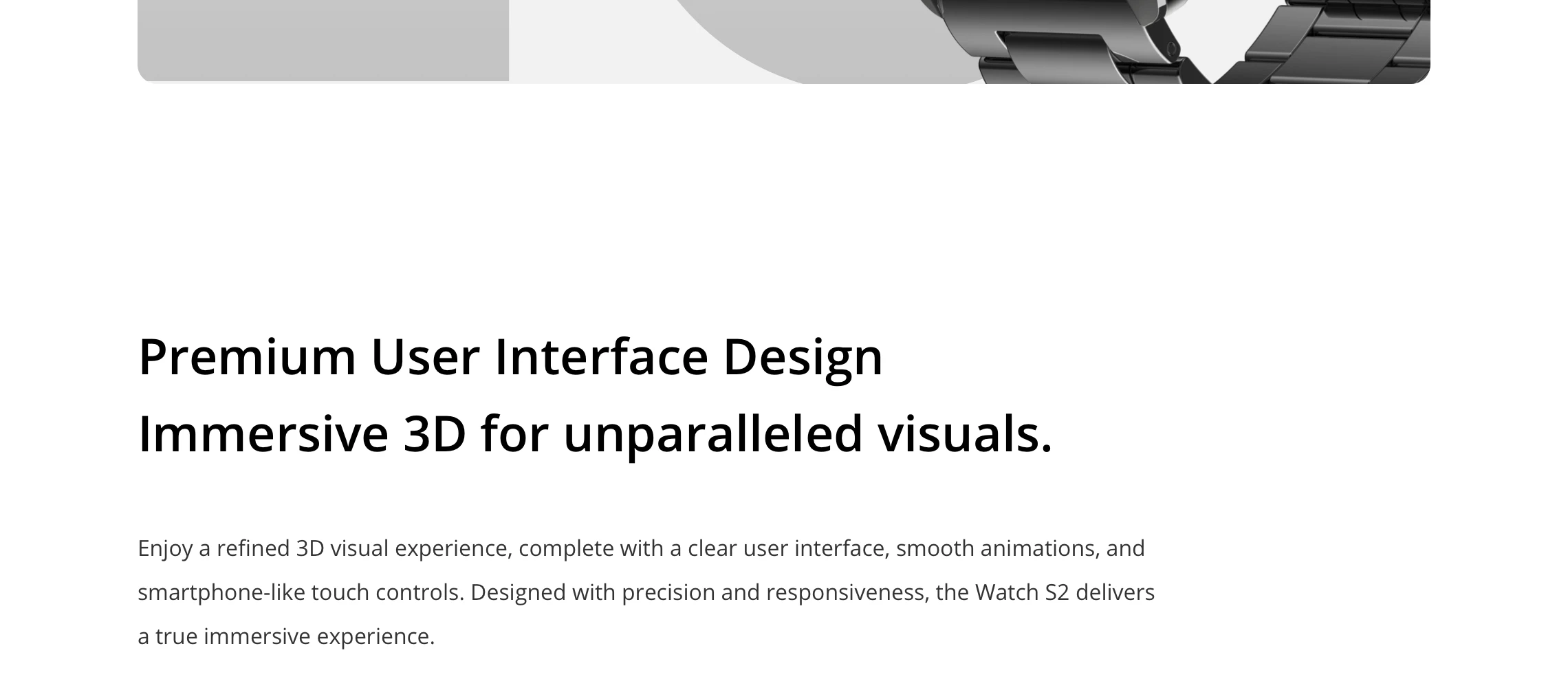 Premium User Interface Design
Immersive 3D for unparalleled visuals.

Enjoy a refined 3D visual experience, complete with a clear user interface, smooth animations, and smartphone-like touch controls. Designed with precision and responsiveness, the Watch S2 delivers a true immersive experience.